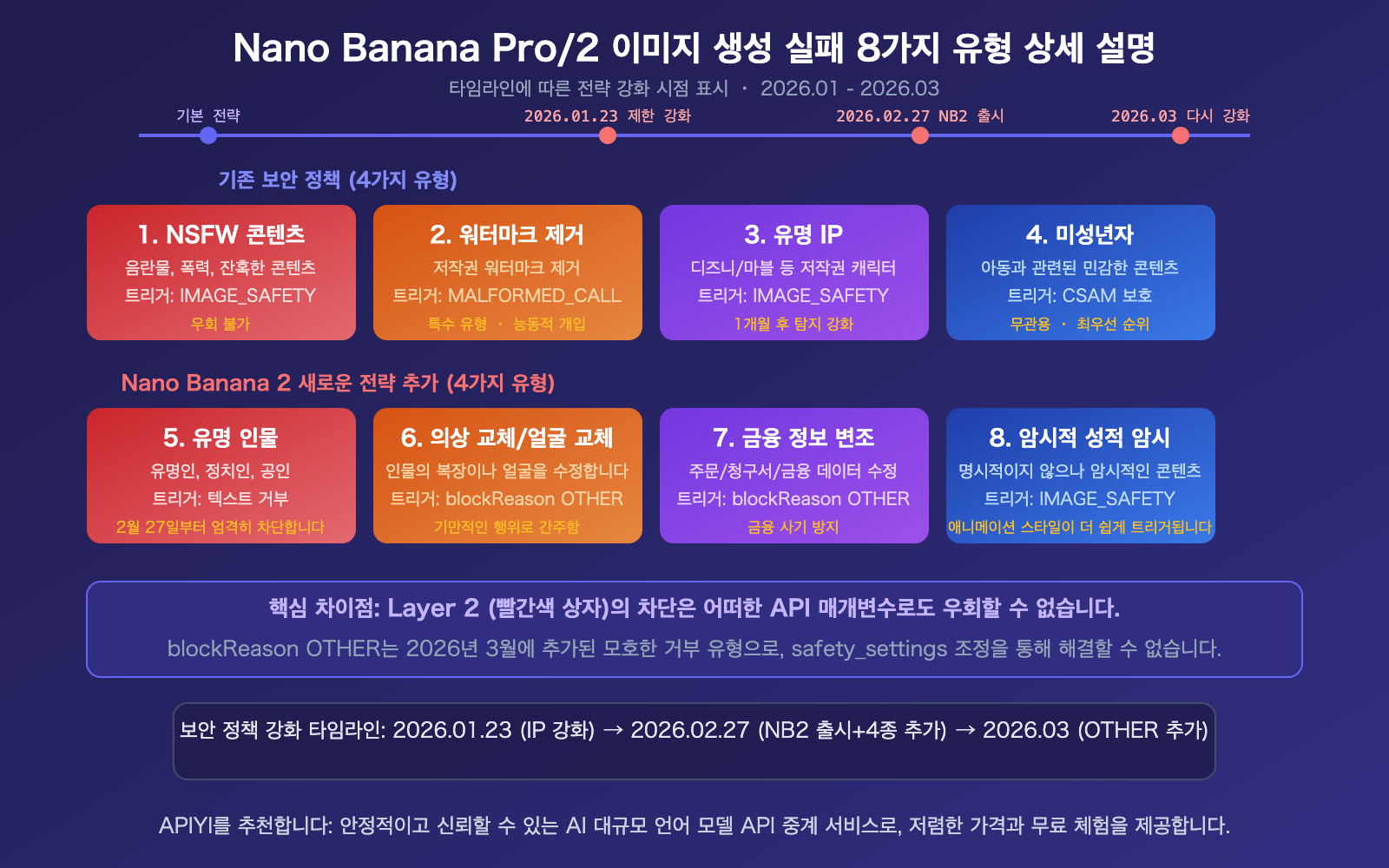 Nano Banana Pro/2 이미지 생성 실패 8가지 유형 상세 설명

타임라인에 따른 전략 강화 시점 표시 · 2026.01 - 2026.03

기본 전략

2026.01.23 제한 강화

2026.02.27 NB2 출시

2026.03 다시 강화

기존 보안 정책 (4가지 유형)

1. NSFW 콘텐츠
음란물, 폭력, 잔혹한 콘텐츠
트리거: IMAGE_SAFETY
우회 불가

2. 워터마크 제거
저작권 워터마크 제거
트리거: MALFORMED_CALL
특수 유형 · 능동적 개입

3. 유명 IP
디즈니/마블 등 저작권 캐릭터
트리거: IMAGE_SAFETY
1개월 후 탐지 강화

4. 미성년자
아동과 관련된 민감한 콘텐츠
트리거: CSAM 보호
무관용 · 최우선 순위

Nano Banana 2 새로운 전략 추가 (4가지 유형)

5. 유명 인물
유명인, 정치인, 공인
트리거: 텍스트 거부
2월 27일부터 엄격히 차단합니다

6. 의상 교체/얼굴 교체
인물의 복장이나 얼굴을 수정합니다
트리거: blockReason OTHER
기만적인 행위로 간주함

7. 금융 정보 변조
주문/청구서/금융 데이터 수정
트리거: blockReason OTHER
금융 사기 방지

8. 암시적 성적 암시
명시적이지 않으나 암시적인 콘텐츠
트리거: IMAGE_SAFETY
애니메이션 스타일이 더 쉽게 트리거됩니다

핵심 차이점: Layer 2 (빨간색 상자)의 차단은 어떠한 API 매개변수로도 우회할 수 없습니다.
blockReason OTHER는 2026년 3월에 추가된 모호한 거부 유형으로, safety_settings 조정을 통해 해결할 수 없습니다.

보안 정책 강화 타임라인: 2026.01.23 (IP 강화) → 2026.02.27 (NB2 출시+4종 추가) → 2026.03 (OTHER 추가)

APIYI를 추천합니다: 안정적이고 신뢰할 수 있는 AI 대규모 언어 모델 API 중계 서비스로, 저렴한 가격과 무료 체험을 제공합니다.